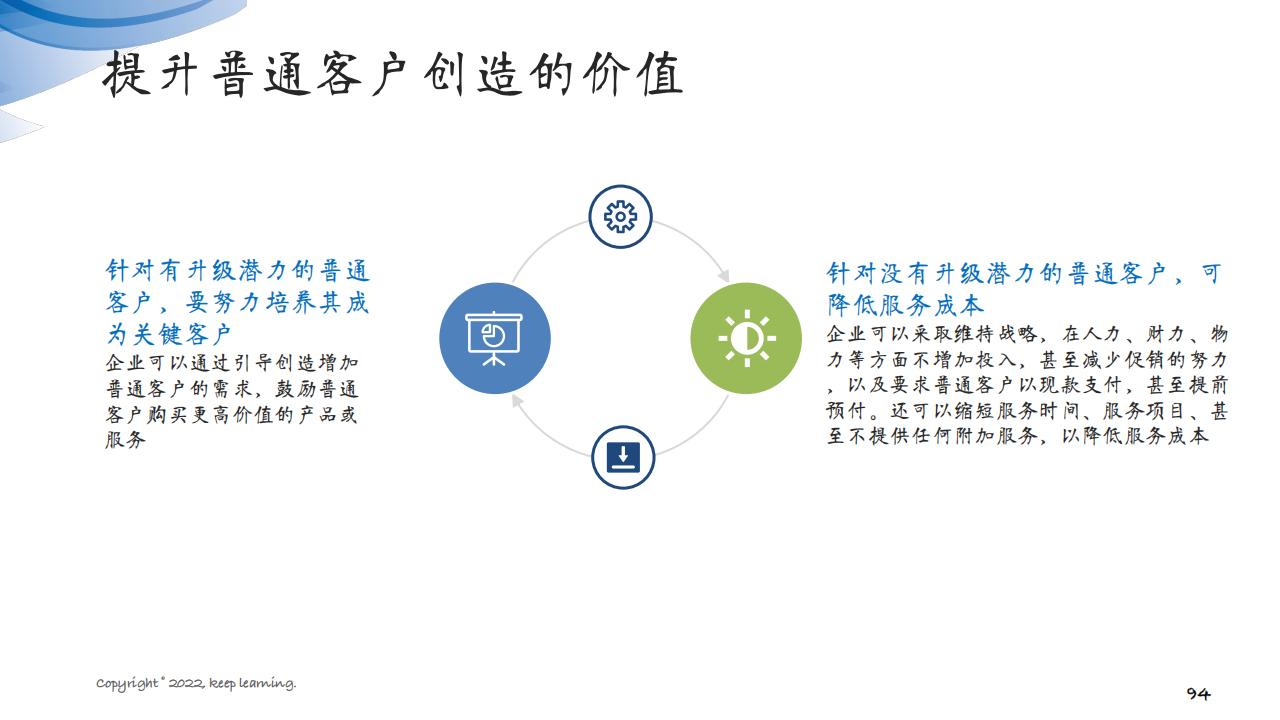 提升普通客户创造的价值

针对有升级潜力的普通客户，要努力培养其成为关键客户

企业可以通过引导创造增加普通客户的需求，鼓励普通客户购买更高价值的产品或服务

针对没有升级潜力的普通客户，可降低服务成本

企业可以采取维持战略，在人力、财力、物力等方面不增加投入，甚至减少促销的努力，以及要求普通客户以现款支付，甚至提前预付。还可以缩短服务时间、服务项目、甚至不提供任何附加服务，以降低服务成本

Copyright © 2022, keep learning.

94